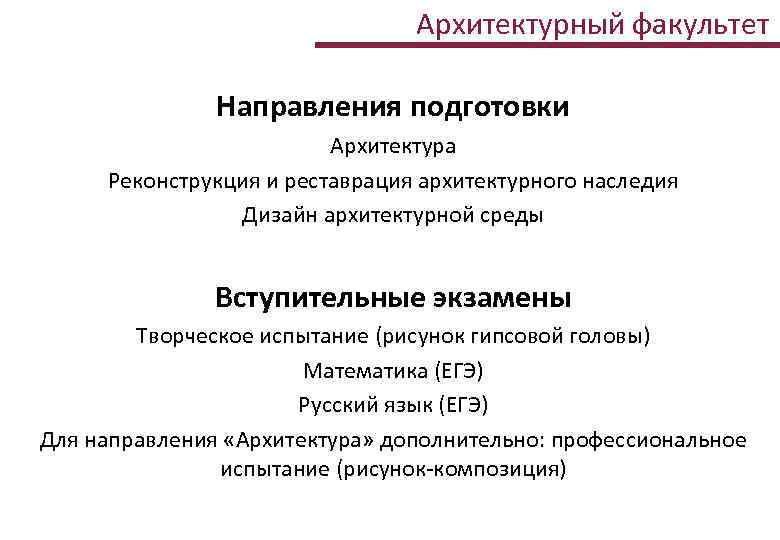 Архитектурный факультет

Направления подготовки

Архитектура

Реконструкция и реставрация архитектурного наследия

Дизайн архитектурной среды

Вступительные экзамены

Творческое испытание (рисунок гипсовой головы)

Математика (ЕГЭ)

Русский язык (ЕГЭ)

Для направления «Архитектура» дополнительно: профессиональное испытание (рисунок-композиция)